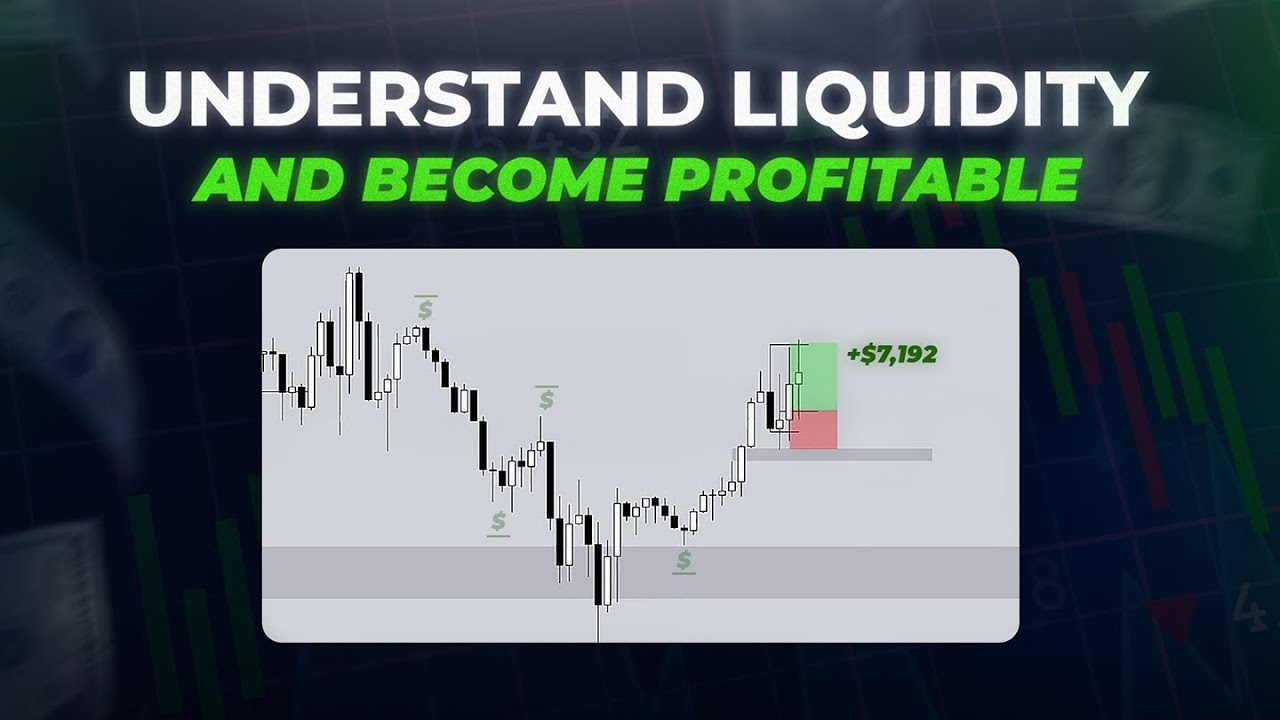 UNDERSTAND LIQUIDITY
AND BECOME PROFITABLE

$
$
$
$
+$7,192